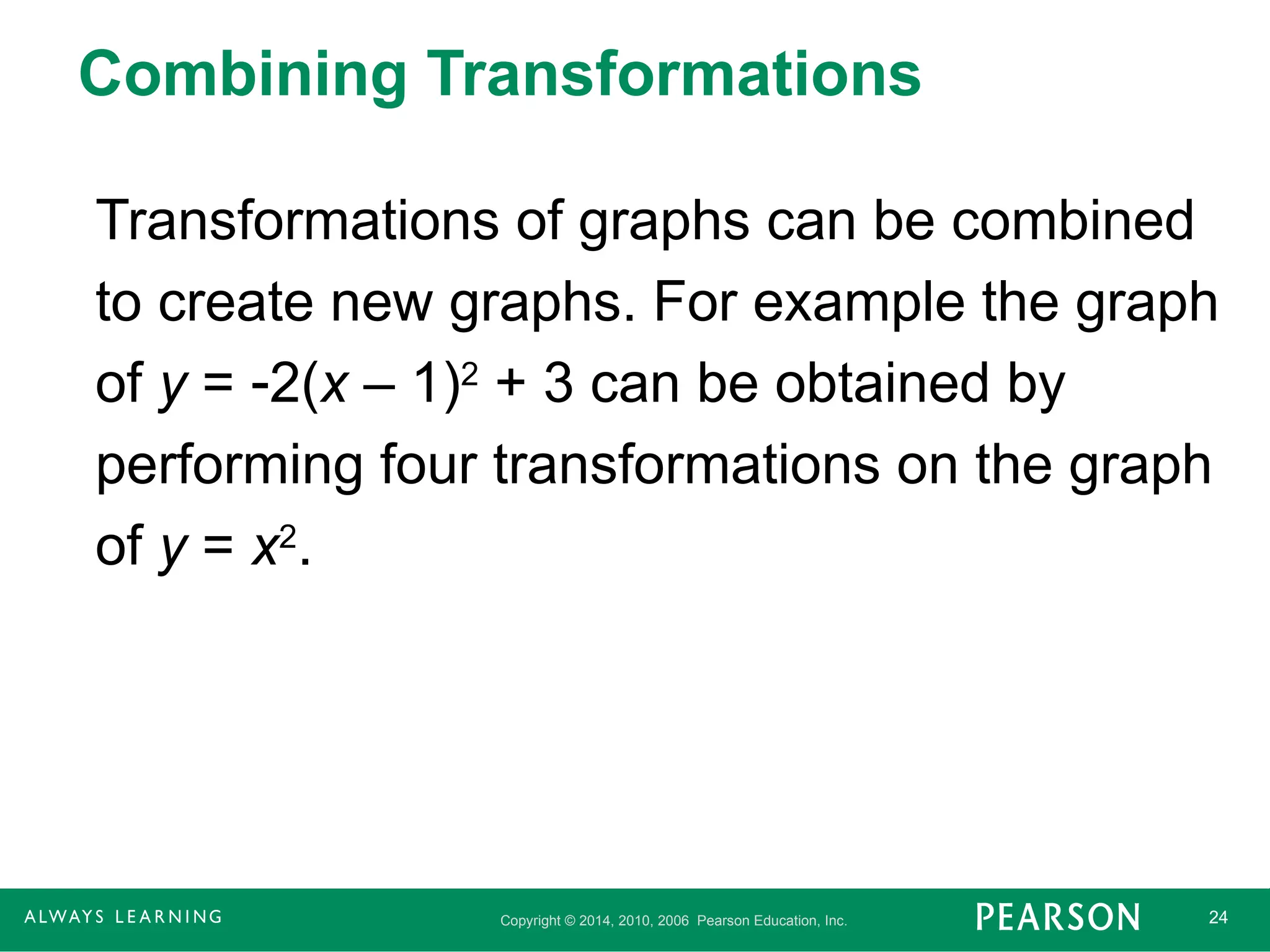 Combining Transformations

Transformations of graphs can be combined to create new graphs. For example the graph of $y = -2(x - 1)^2 + 3$ can be obtained by performing four transformations on the graph of $y = x^2$.

ALWAYS LEARNING

Copyright © 2014, 2010, 2006 Pearson Education, Inc.

PEARSON

24